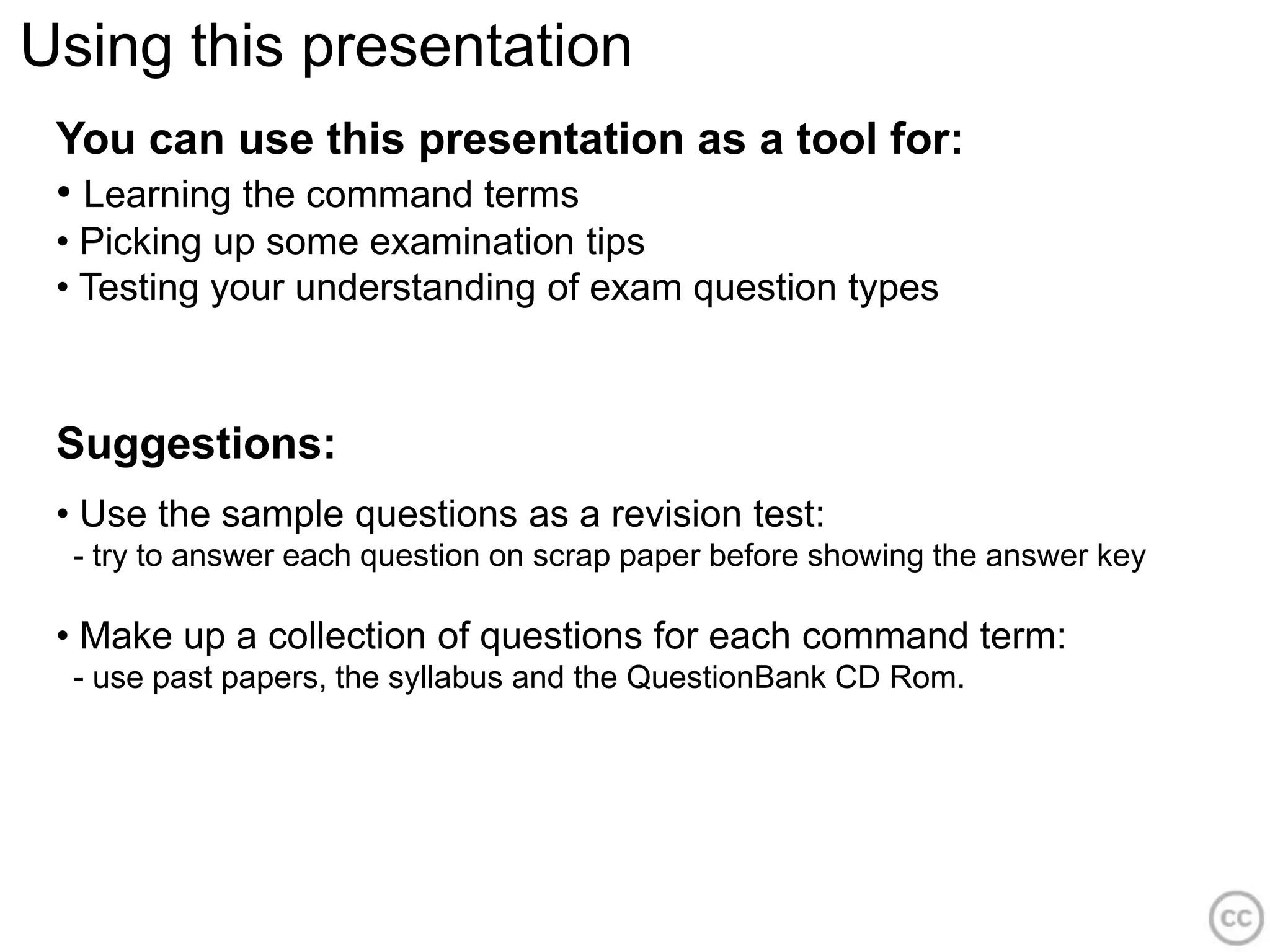 Using this presentation

You can use this presentation as a tool for:

• Learning the command terms
• Picking up some examination tips
• Testing your understanding of exam question types

Suggestions:

• Use the sample questions as a revision test:
- try to answer each question on scrap paper before showing the answer key

• Make up a collection of questions for each command term:
- use past papers, the syllabus and the QuestionBank CD Rom.

cc